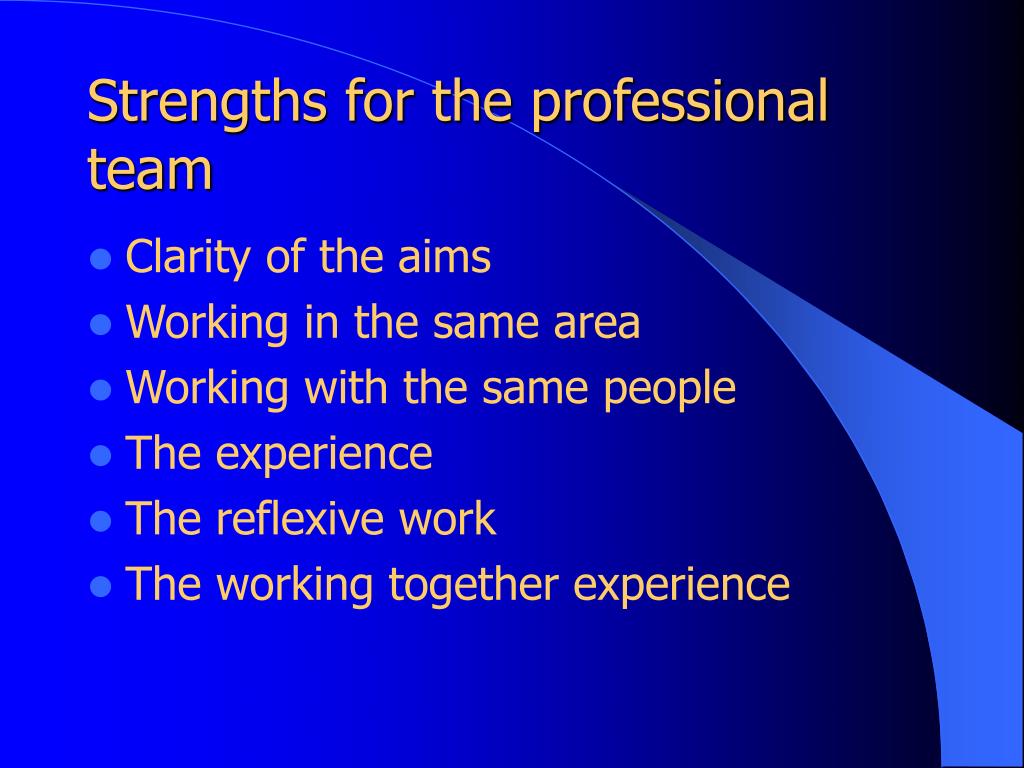 Strengths for the professional team

- Clarity of the aims
- Working in the same area
- Working with the same people
- The experience
- The reflexive work
- The working together experience